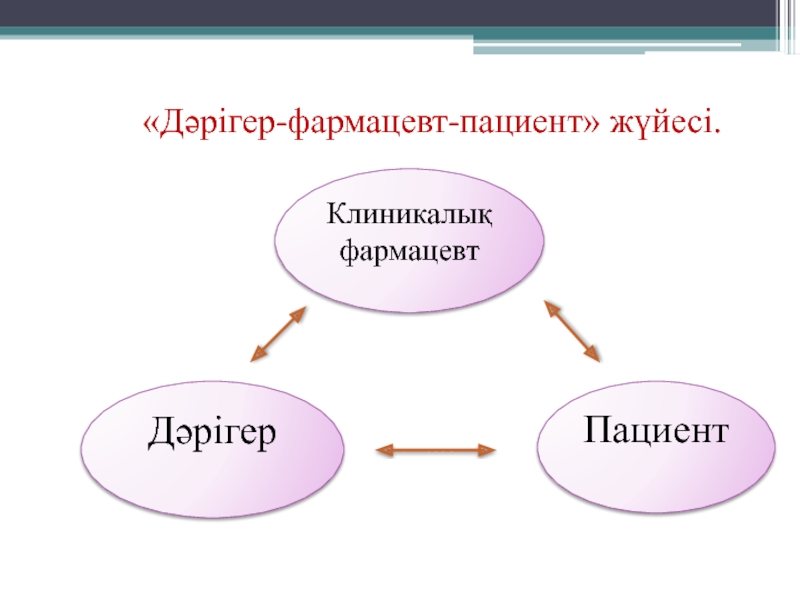 «Дәрігер-фармацевт-пациент» жүйесі.

Клиникалық фармацевт

Дәрігер

Пациент